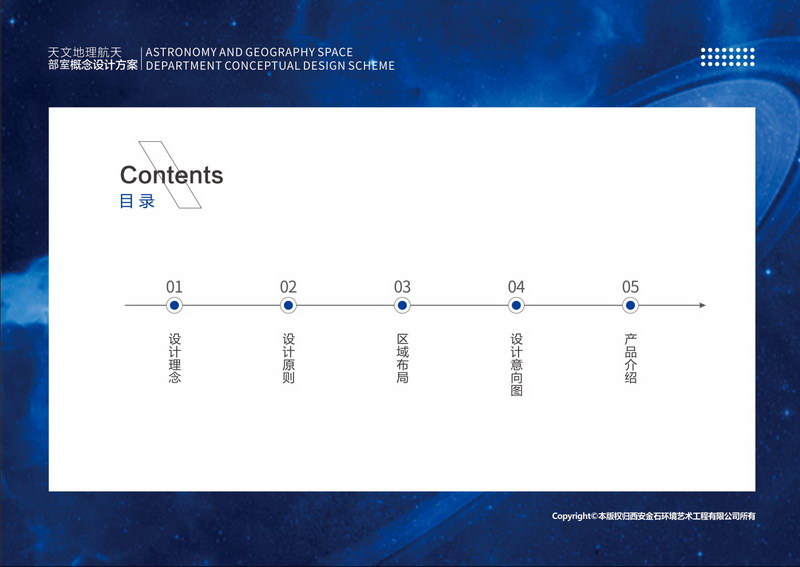 天文地理航天
部室概念设计方案

ASTRONOMY AND GEOGRAPHY SPACE
DEPARTMENT CONCEPTUAL DESIGN SCHEME

Contents
目录

01
设计理念

02
设计原则

03
区域布局

04
设计意向图

05
产品介绍

Copyright©本版权归西安金石环境艺术工程有限公司所有